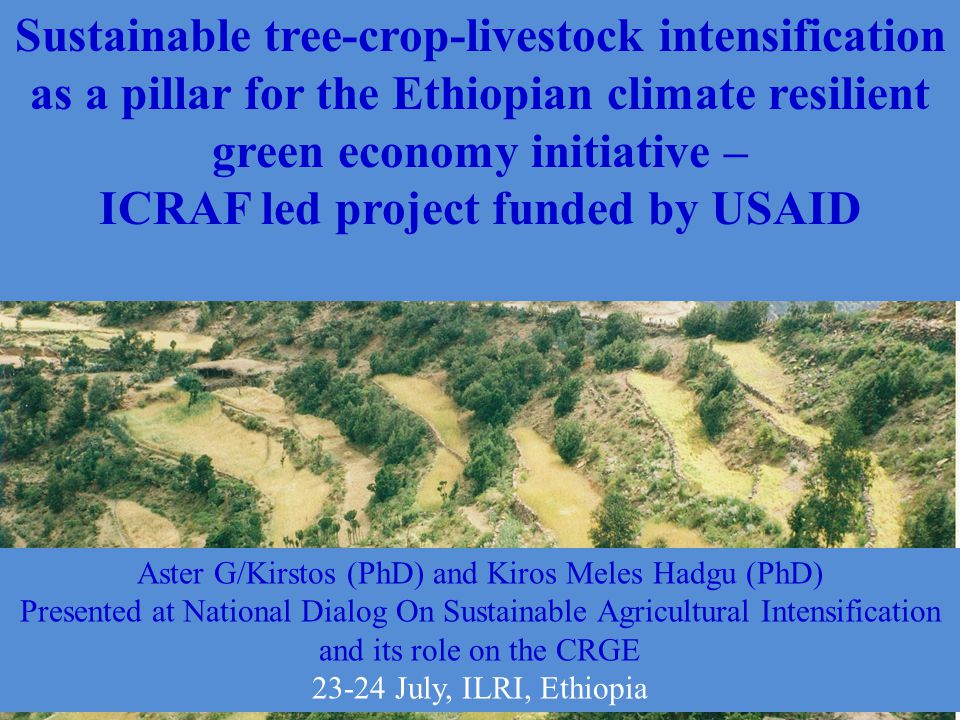 Sustainable tree-crop-livestock intensification as a pillar for the Ethiopian climate resilient green economy initiative –
ICRAF led project funded by USAID

Aster G/Kirstos (PhD) and Kiros Meles Hadgu (PhD)
Presented at National Dialog On Sustainable Agricultural Intensification and its role on the CRGE
23-24 July, ILRI, Ethiopia